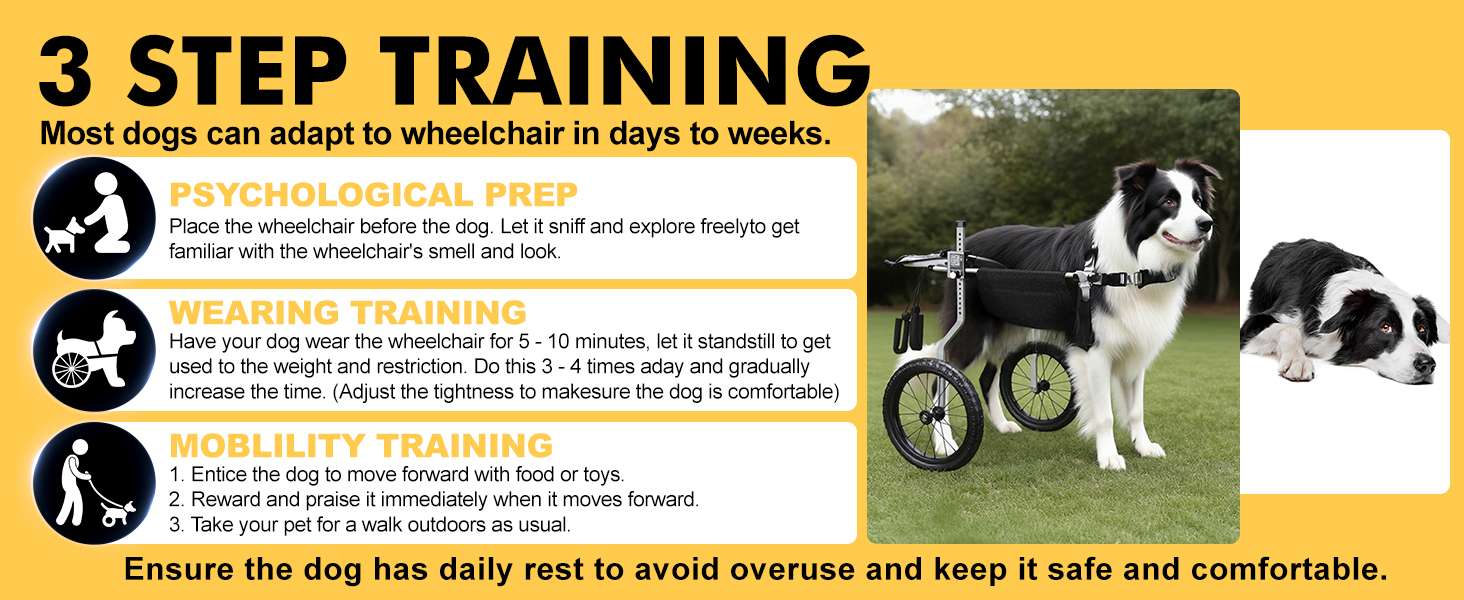 3 STEP TRAINING

Most dogs can adapt to wheelchair in days to weeks.

PSYCHOLOGICAL PREP

Place the wheelchair before the dog. Let it sniff and explore freelyto get familiar with the wheelchair's smell and look.

WEARING TRAINING

Have your dog wear the wheelchair for 5 - 10 minutes, let it standstill to get used to the weight and restriction. Do this 3 - 4 times aday and gradually increase the time. (Adjust the tightness to makesure the dog is comfortable)

MOBLILITY TRAINING

1. Entice the dog to move forward with food or toys.
2. Reward and praise it immediately when it moves forward.
3. Take your pet for a walk outdoors as usual.

Ensure the dog has daily rest to avoid overuse and keep it safe and comfortable.